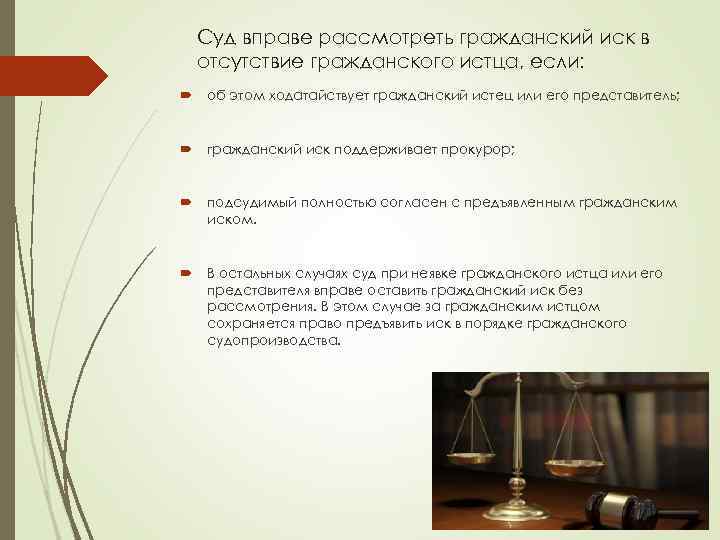 Суд вправе рассмотреть гражданский иск в отсутствие гражданского истца, если:

об этом ходатайствует гражданский истец или его представитель;

гражданский иск поддерживает прокурор;

подсудимый полностью согласен с предъявленным гражданским иском.

В остальных случаях суд при неявке гражданского истца или его представителя вправе оставить гражданский иск без рассмотрения. В этом случае за гражданским истцом сохраняется право предъявить иск в порядке гражданского судопроизводства.